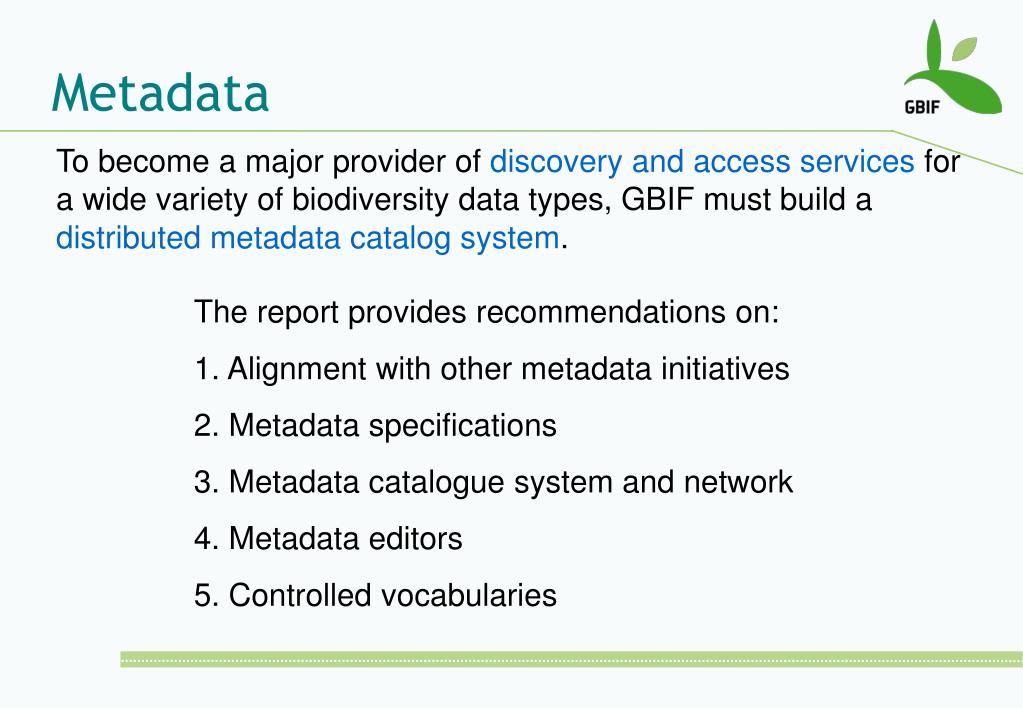 Metadata

GBIF

To become a major provider of discovery and access services for a wide variety of biodiversity data types, GBIF must build a distributed metadata catalog system.

The report provides recommendations on:

1. Alignment with other metadata initiatives

2. Metadata specifications

3. Metadata catalogue system and network

4. Metadata editors

5. Controlled vocabularies